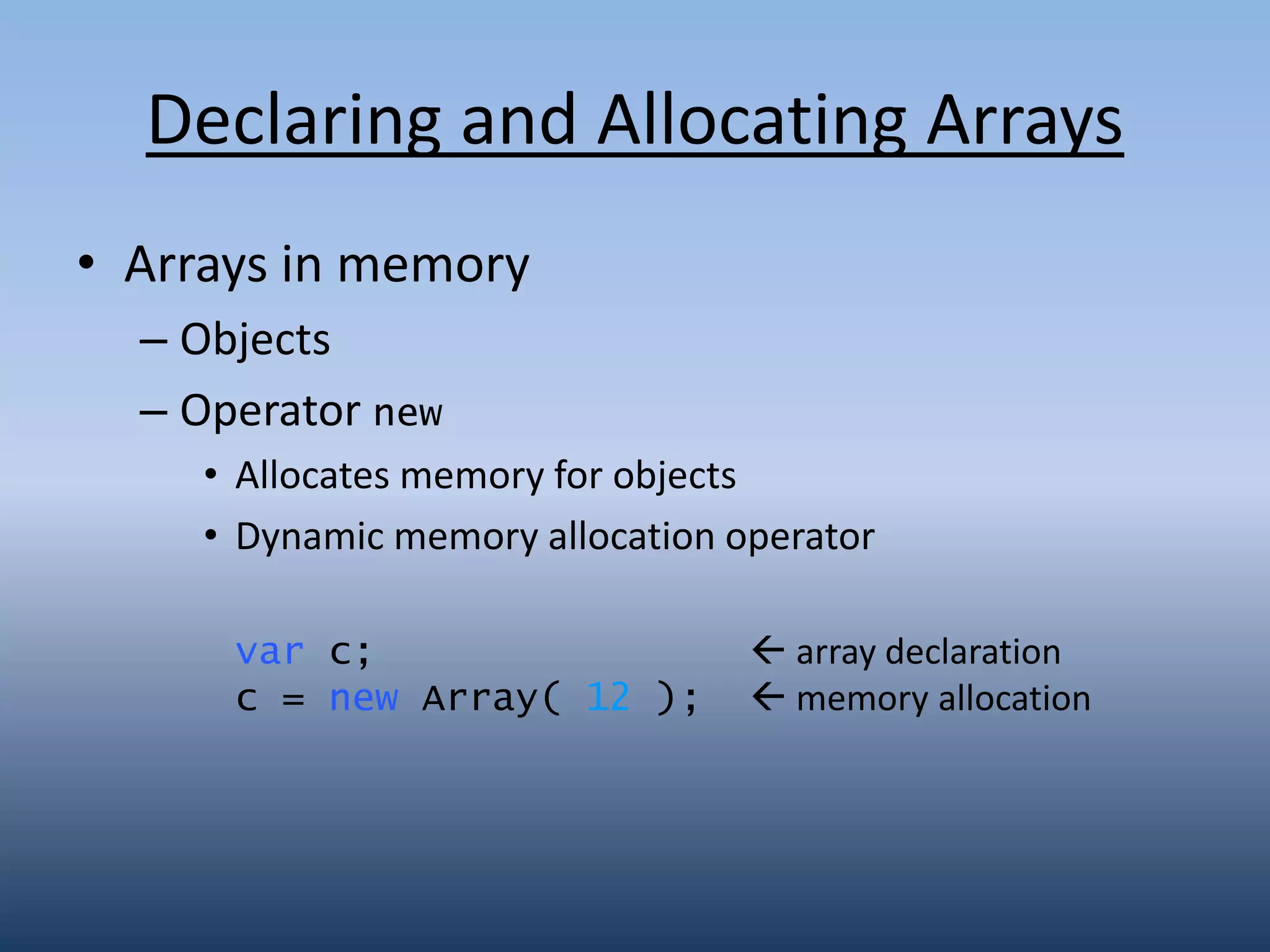 Declaring and Allocating Arrays

• Arrays in memory
  – Objects
  – Operator new
    • Allocates memory for objects
    • Dynamic memory allocation operator

var c;   ← array declaration
c = new Array( 12 );   ← memory allocation